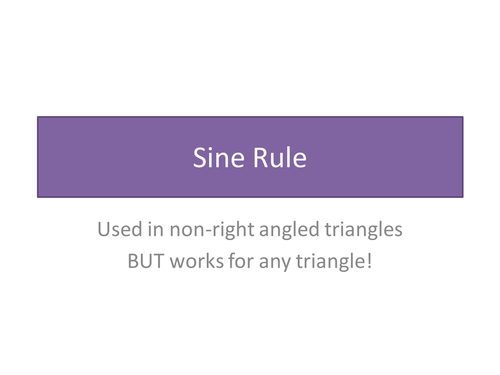 Sine Rule

Used in non-right angled triangles
BUT works for any triangle!